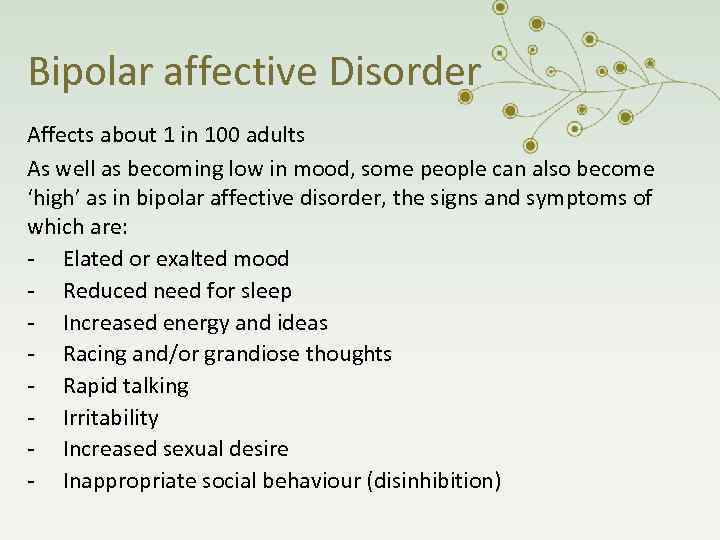 Bipolar affective Disorder

Affects about 1 in 100 adults

As well as becoming low in mood, some people can also become ‘high’ as in bipolar affective disorder, the signs and symptoms of which are:

- Elated or exalted mood
- Reduced need for sleep
- Increased energy and ideas
- Racing and/or grandiose thoughts
- Rapid talking
- Irritability
- Increased sexual desire
- Inappropriate social behaviour (disinhibition)